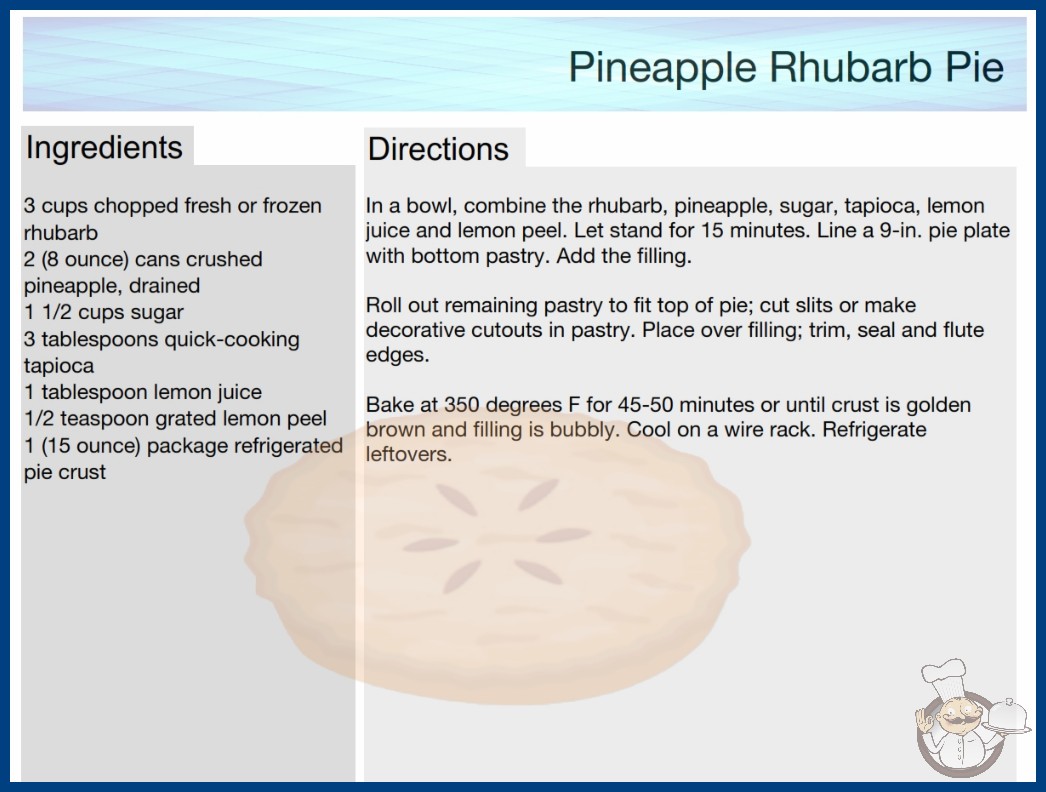 Pineapple Rhubarb Pie

Ingredients

3 cups chopped fresh or frozen rhubarb
2 (8 ounce) cans crushed pineapple, drained
1 1/2 cups sugar
3 tablespoons quick-cooking tapioca
1 tablespoon lemon juice
1/2 teaspoon grated lemon peel
1 (15 ounce) package refrigerated pie crust

Directions

In a bowl, combine the rhubarb, pineapple, sugar, tapioca, lemon juice and lemon peel. Let stand for 15 minutes. Line a 9-in. pie plate with bottom pastry. Add the filling.

Roll out remaining pastry to fit top of pie; cut slits or make decorative cutouts in pastry. Place over filling; trim, seal and flute edges.

Bake at 350 degrees F for 45-50 minutes or until crust is golden brown and filling is bubbly. Cool on a wire rack. Refrigerate leftovers.